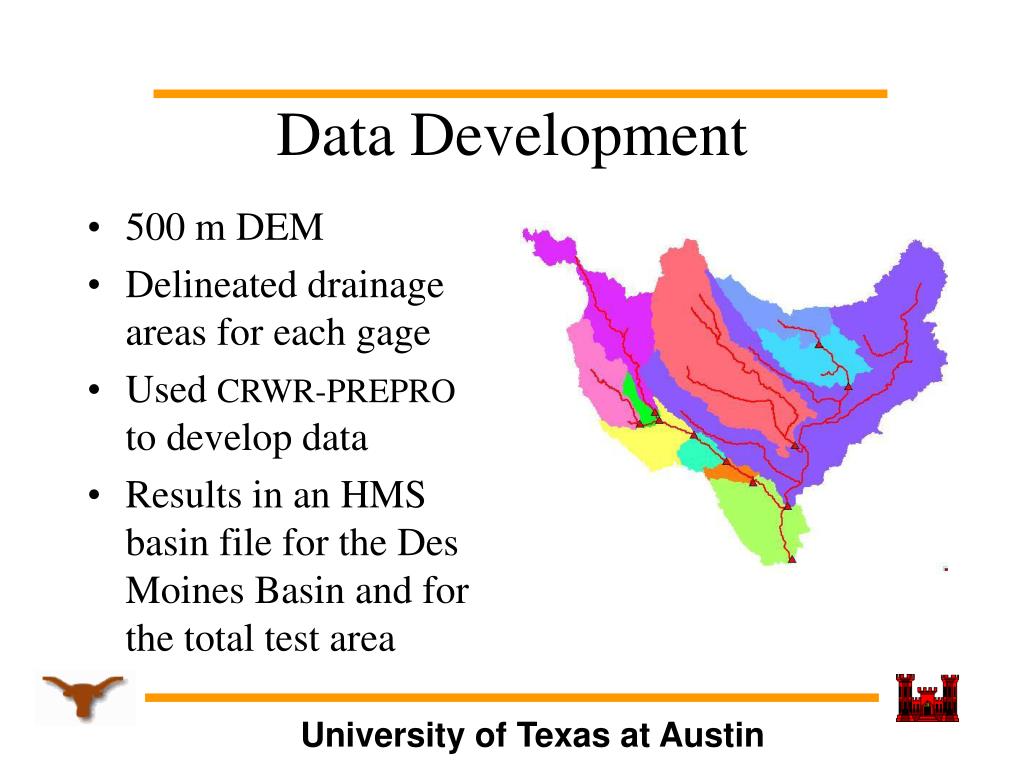 Data Development

• 500 m DEM
• Delineated drainage areas for each gage
• Used CRWR-PREPRO to develop data
• Results in an HMS basin file for the Des Moines Basin and for the total test area

University of Texas at Austin